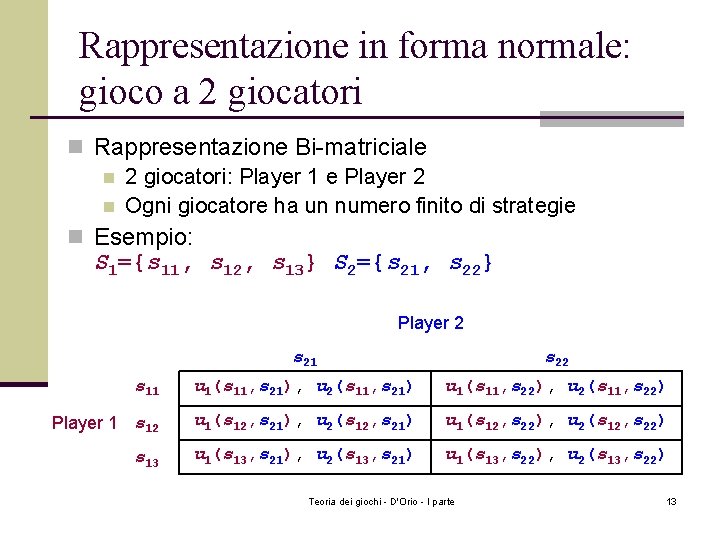 Rappresentazione in forma normale: gioco a 2 giocatori

Rappresentazione Bi-matriciale

2 giocatori: Player 1 e Player 2

Ogni giocatore ha un numero finito di strategie

Esempio:
$S_1=\{s_{11}, s_{12}, s_{13}\}$ $S_2=\{s_{21}, s_{22}\}$

Player 2

| | | $s_{21}$ | $s_{22}$ |
|---|---|---|---|
| | $s_{11}$ | $u_1(s_{11},s_{21}), u_2(s_{11},s_{21})$ | $u_1(s_{11},s_{22}), u_2(s_{11},s_{22})$ |
| Player 1 | $s_{12}$ | $u_1(s_{12},s_{21}), u_2(s_{12},s_{21})$ | $u_1(s_{12},s_{22}), u_2(s_{12},s_{22})$ |
| | $s_{13}$ | $u_1(s_{13},s_{21}), u_2(s_{13},s_{21})$ | $u_1(s_{13},s_{22}), u_2(s_{13},s_{22})$ |

Teoria dei giochi - D'Orio - I parte

13